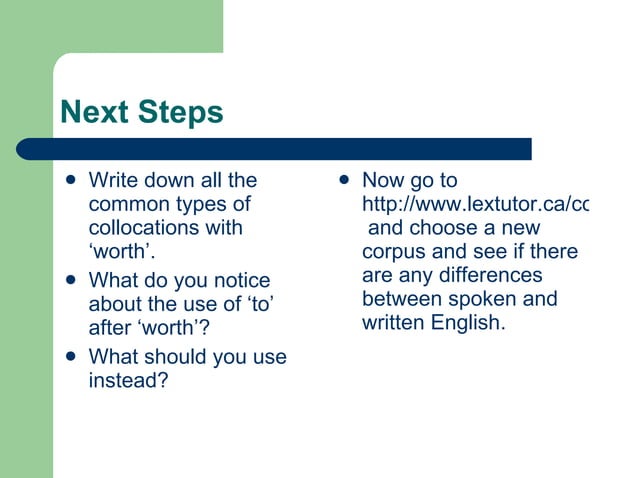 Next Steps

- Write down all the common types of collocations with ‘worth’.
- What do you notice about the use of ‘to’ after ‘worth’?
- What should you use instead?

- Now go to http://www.lextutor.ca/cc and choose a new corpus and see if there are any differences between spoken and written English.